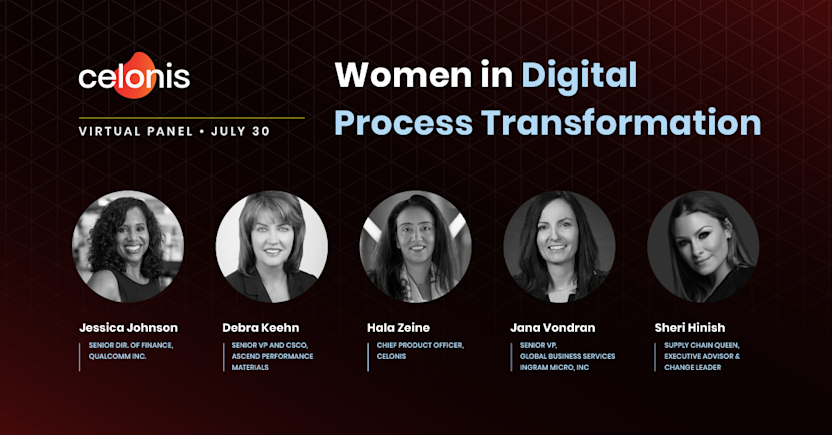 celonis

VIRTUAL PANEL • JULY 30

Women in Digital Process Transformation

Jessica Johnson
SENIOR DIR. OF FINANCE, QUALCOMM INC.

Debra Keehn
SENIOR VP AND CSCO, ASCEND PERFORMANCE MATERIALS

Hala Zeine
CHIEF PRODUCT OFFICER, CELONIS

Jana Vondran
SENIOR VP, GLOBAL BUSINESS SERVICES INGRAM MICRO, INC

Sheri Hinish
SUPPLY CHAIN QUEEN, EXECUTIVE ADVISOR & CHANGE LEADER